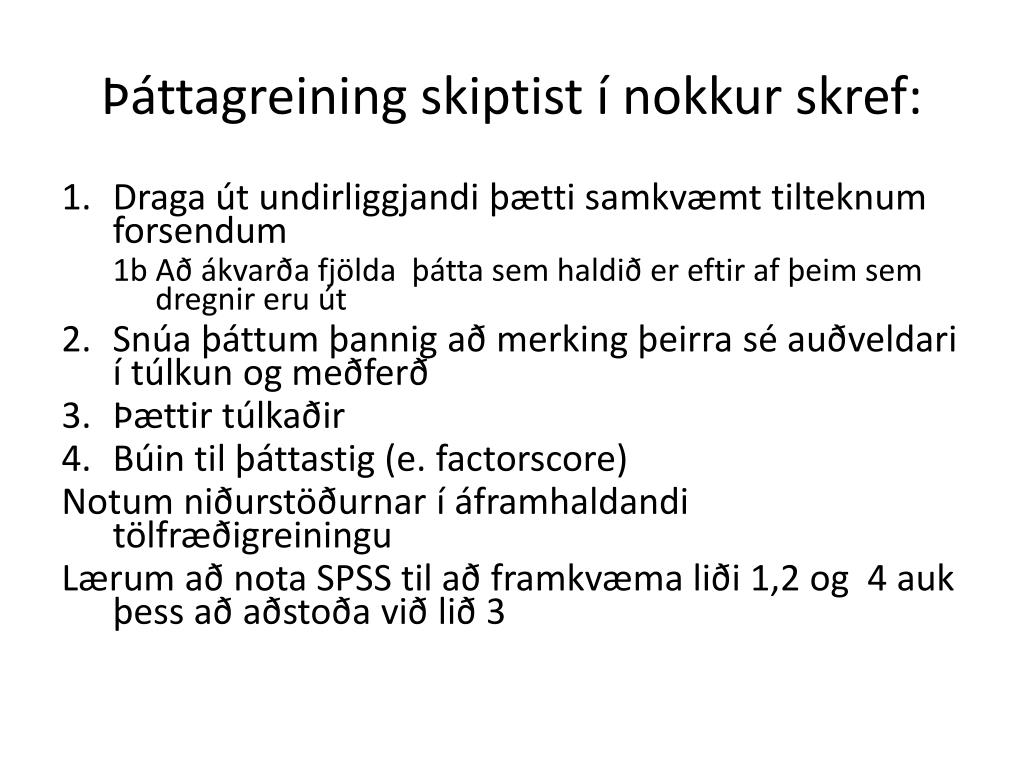 Þáttagreining skiptist í nokkur skref:

1. Draga út undirliggjandi þætti samkvæmt tilteknum forsendum

1b Að ákvarða fjölda þátta sem haldið er eftir af þeim sem dregnir eru út

2. Snúa þáttum þannig að merking þeirra sé auðveldari í túlkun og meðferð

3. Þættir túlkaðir

4. Búin til þáttastig (e. factorscore)

Notum niðurstöðurnar í áframhaldandi tölfræðigreiningu

Lærum að nota SPSS til að framkvæma liði 1,2 og 4 auk þess að aðstoða við lið 3